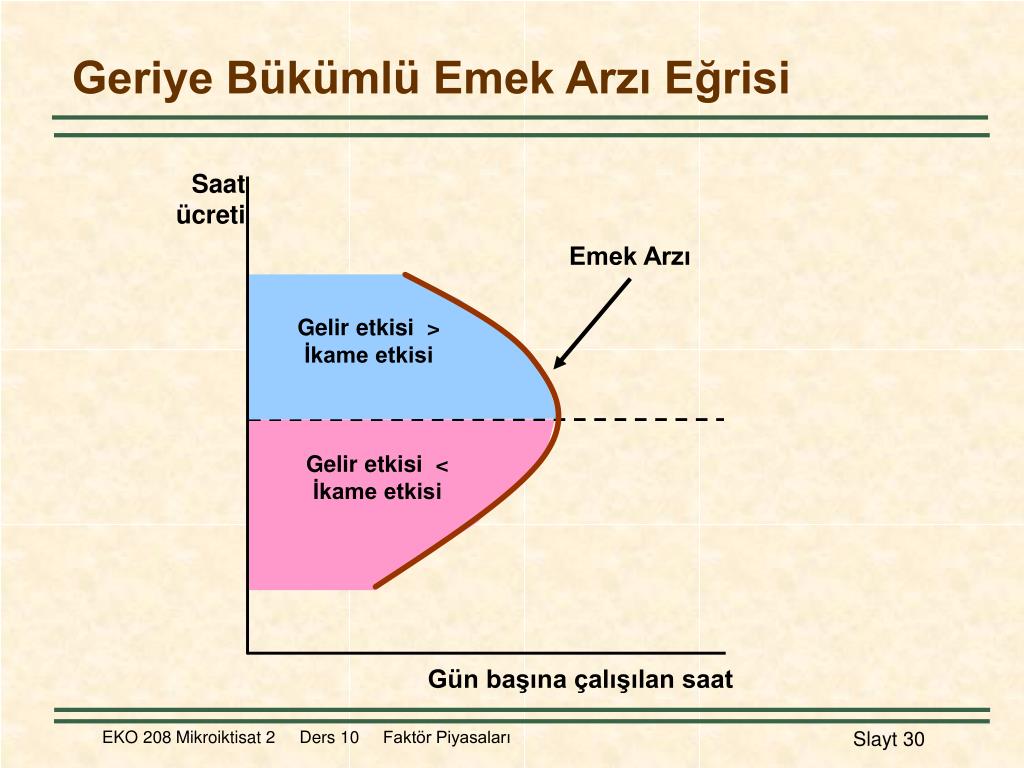 Geriye Bükümlü Emek Arzı Eğrisi

Saat ücreti

Emek Arzı

Gelir etkisi >
İkame etkisi

Gelir etkisi <
İkame etkisi

Gün başına çalışılan saat

EKO 208 Mikroiktisat 2 Ders 10 Faktör Piyasaları

Slayt 30